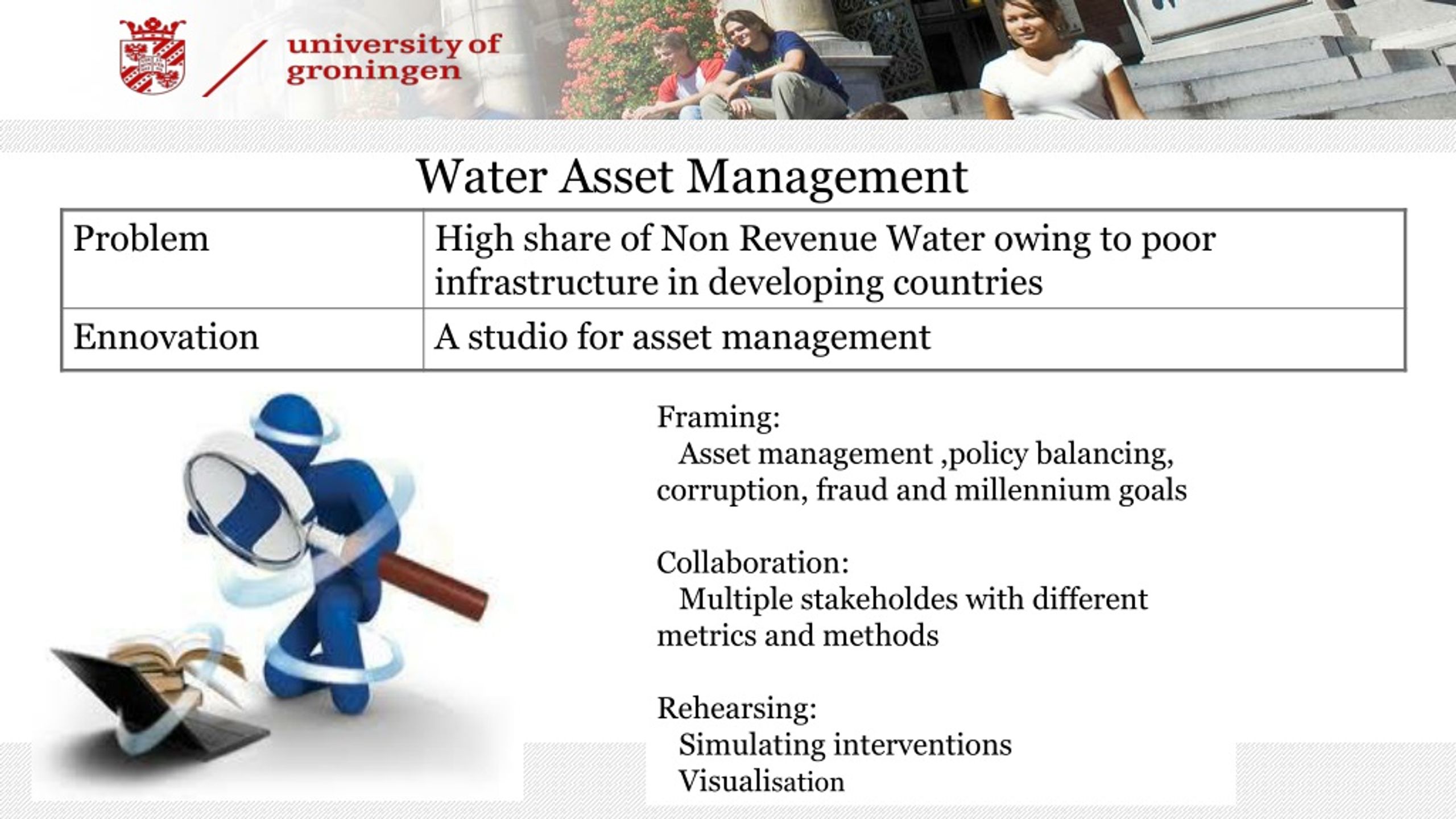 university of groningen

Water Asset Management

| Problem | High share of Non Revenue Water owing to poor infrastructure in developing countries |
|---|---|
| Ennovation | A studio for asset management |

Framing:
Asset management ,policy balancing, corruption, fraud and millennium goals

Collaboration:
Multiple stakeholdes with different metrics and methods

Rehearsing:
Simulating interventions
Visualisation